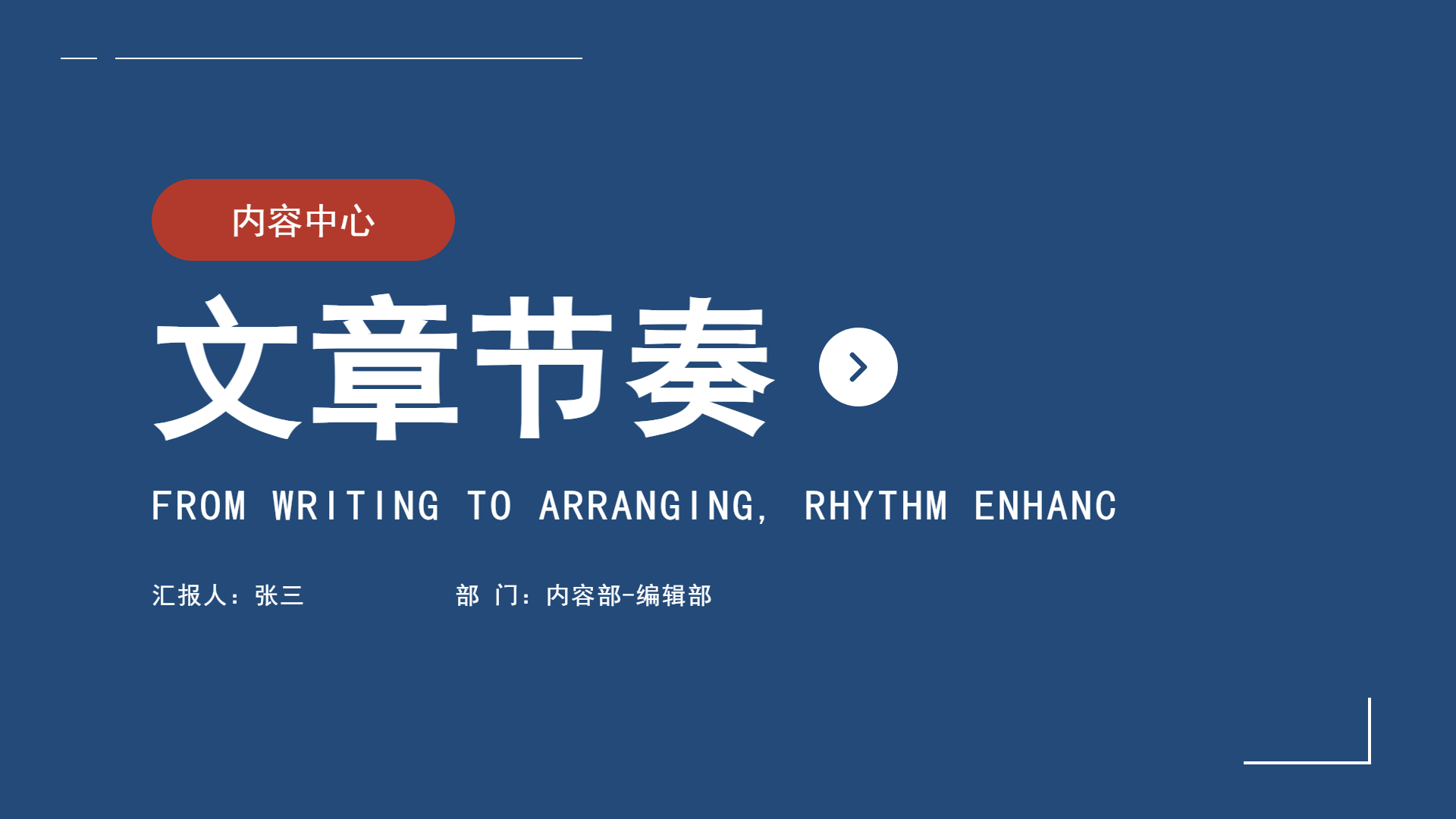 内容中心

文章节奏

FROM WRITING TO ARRANGING, RHYTHM ENHANC

汇报人：张三

部 门：内容部-编辑部